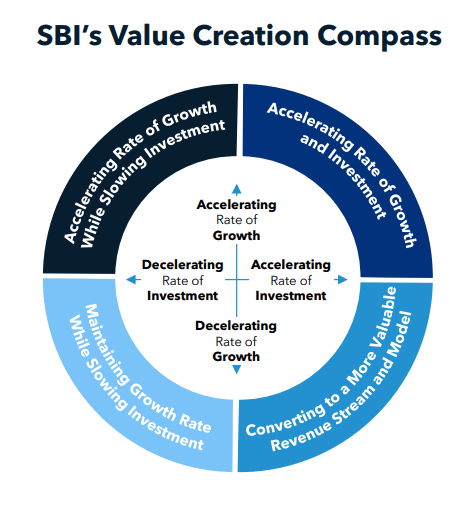 SBI's Value Creation Compass

Accelerating Rate of Growth While Slowing Investment

Accelerating Rate of Growth and Investment

Accelerating Rate of Growth

Decelerating Rate of Investment

Accelerating Rate of Investment

Decelerating Rate of Growth

Maintaining Growth Rate While Slowing Investment

Converting to a More Valuable Revenue Stream and Model